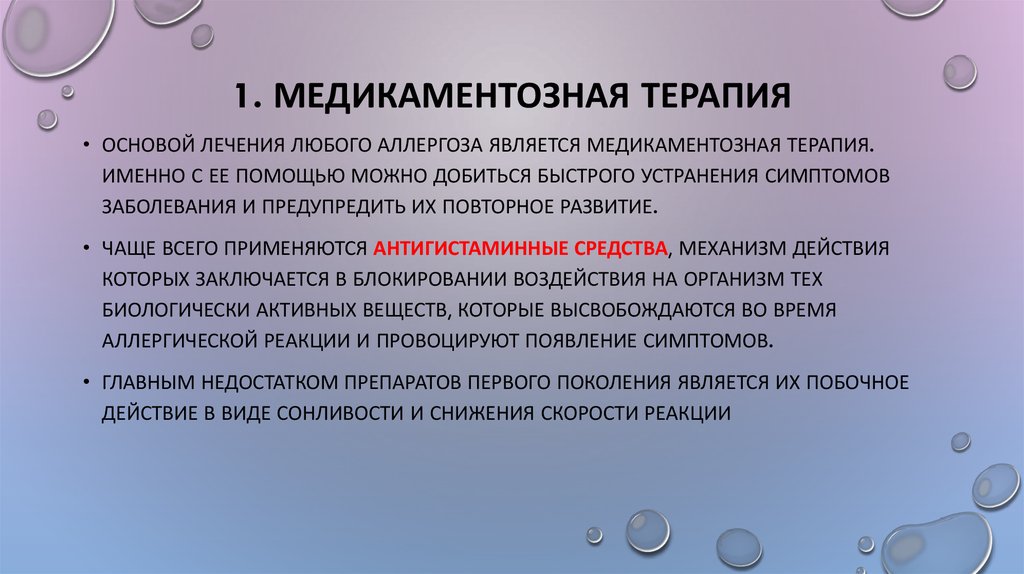 1. МЕДИКАМЕНТОЗНАЯ ТЕРАПИЯ

• ОСНОВОЙ ЛЕЧЕНИЯ ЛЮБОГО АЛЛЕРГОЗА ЯВЛЯЕТСЯ МЕДИКАМЕНТОЗНАЯ ТЕРАПИЯ. ИМЕННО С ЕЕ ПОМОЩЬЮ МОЖНО ДОБИТЬСЯ БЫСТРОГО УСТРАНЕНИЯ СИМПТОМОВ ЗАБОЛЕВАНИЯ И ПРЕДУПРЕДИТЬ ИХ ПОВТОРНОЕ РАЗВИТИЕ.

• ЧАЩЕ ВСЕГО ПРИМЕНЯЮТСЯ АНТИГИСТАМИННЫЕ СРЕДСТВА, МЕХАНИЗМ ДЕЙСТВИЯ КОТОРЫХ ЗАКЛЮЧАЕТСЯ В БЛОКИРОВАНИИ ВОЗДЕЙСТВИЯ НА ОРГАНИЗМ ТЕХ БИОЛОГИЧЕСКИ АКТИВНЫХ ВЕЩЕСТВ, КОТОРЫЕ ВЫСВОБОЖДАЮТСЯ ВО ВРЕМЯ АЛЛЕРГИЧЕСКОЙ РЕАКЦИИ И ПРОВОЦИРУЮТ ПОЯВЛЕНИЕ СИМПТОМОВ.

• ГЛАВНЫМ НЕДОСТАТКОМ ПРЕПАРАТОВ ПЕРВОГО ПОКОЛЕНИЯ ЯВЛЯЕТСЯ ИХ ПОБОЧНОЕ ДЕЙСТВИЕ В ВИДЕ СОНЛИВОСТИ И СНИЖЕНИЯ СКОРОСТИ РЕАКЦИИ